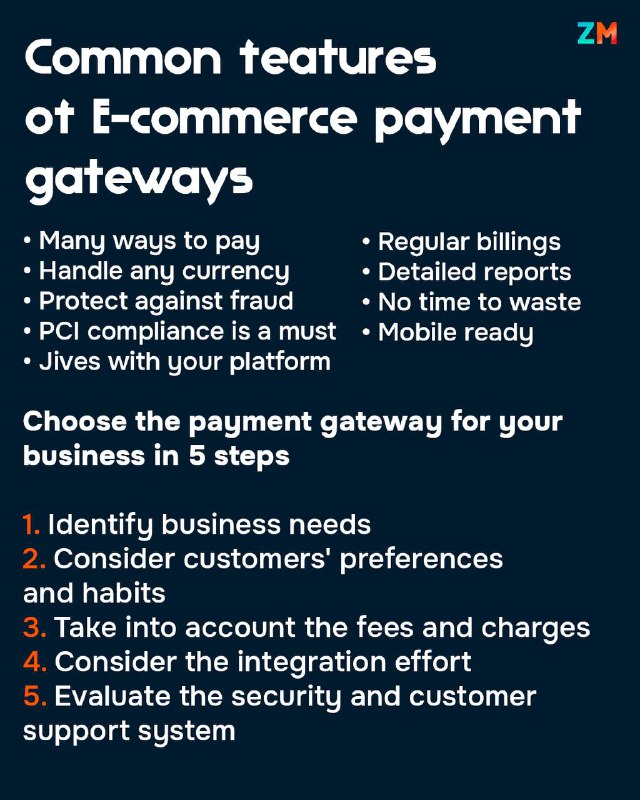 ZM

Common features of E-commerce payment gateways

• Many ways to pay
• Handle any currency
• Protect against fraud
• PCI compliance is a must
• Jives with your platform

• Regular billings
• Detailed reports
• No time to waste
• Mobile ready

Choose the payment gateway for your business in 5 steps

1. Identify business needs
2. Consider customers' preferences and habits
3. Take into account the fees and charges
4. Consider the integration effort
5. Evaluate the security and customer support system